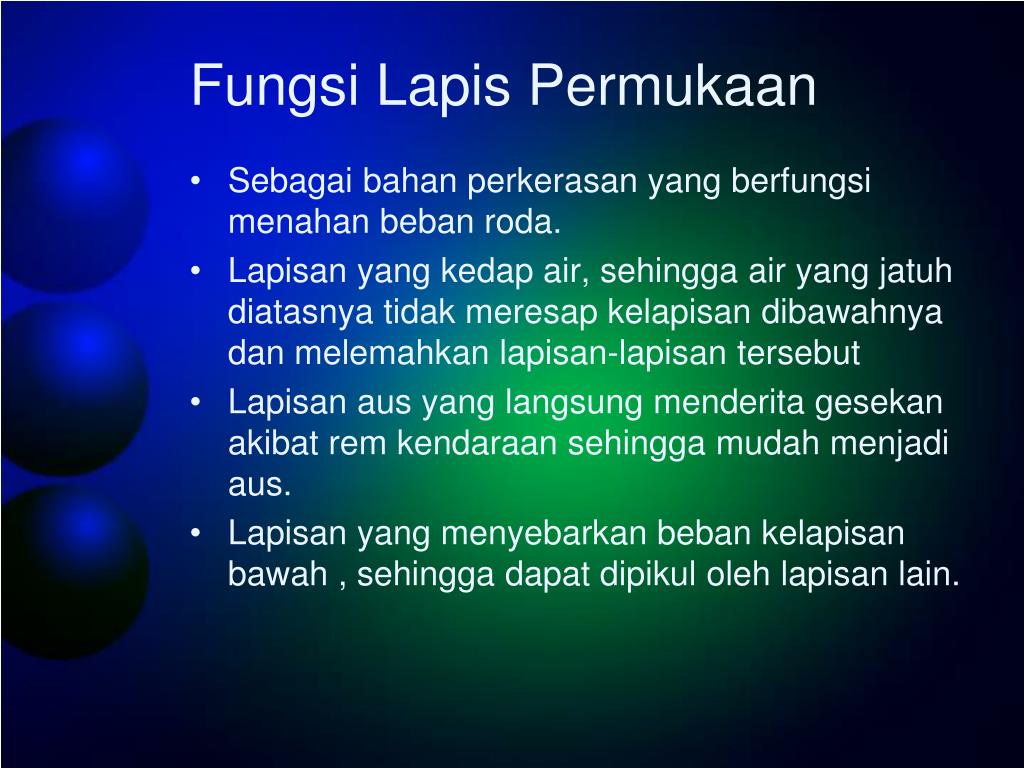 Fungsi Lapis Permukaan

• Sebagai bahan perkerasan yang berfungsi menahan beban roda.
• Lapisan yang kedap air, sehingga air yang jatuh diatasnya tidak meresap kelapisan dibawahnya dan melemahkan lapisan-lapisan tersebut
• Lapisan aus yang langsung menderita gesekan akibat rem kendaraan sehingga mudah menjadi aus.
• Lapisan yang menyebarkan beban kelapisan bawah , sehingga dapat dipikul oleh lapisan lain.